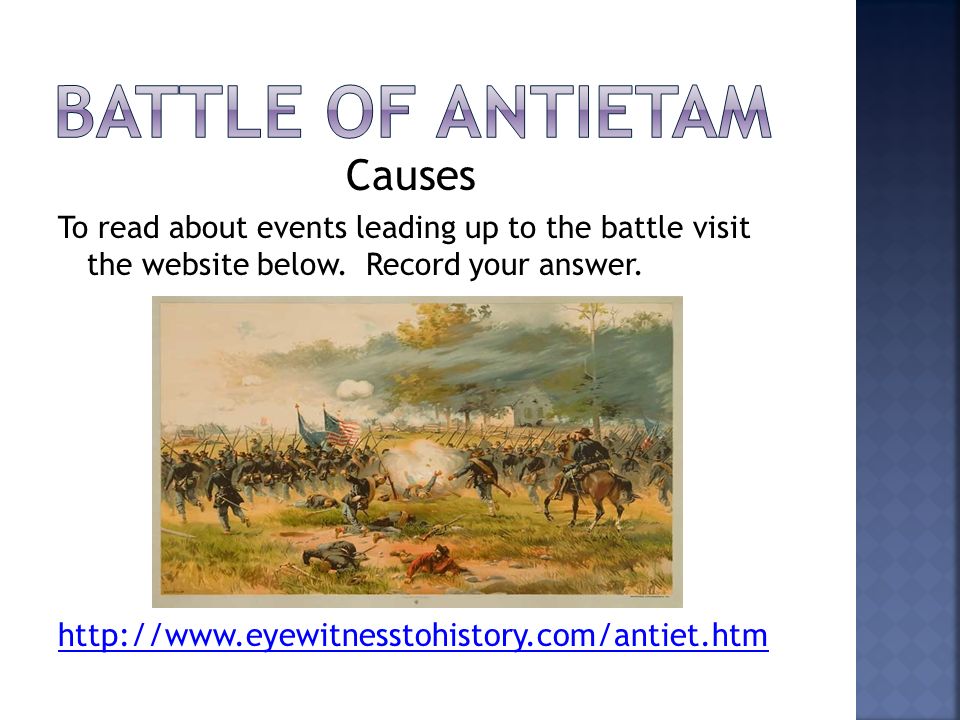 BATTLE OF ANTIETAM

Causes

To read about events leading up to the battle visit the website below. Record your answer.

http://www.eyewitnesstohistory.com/antiet.htm